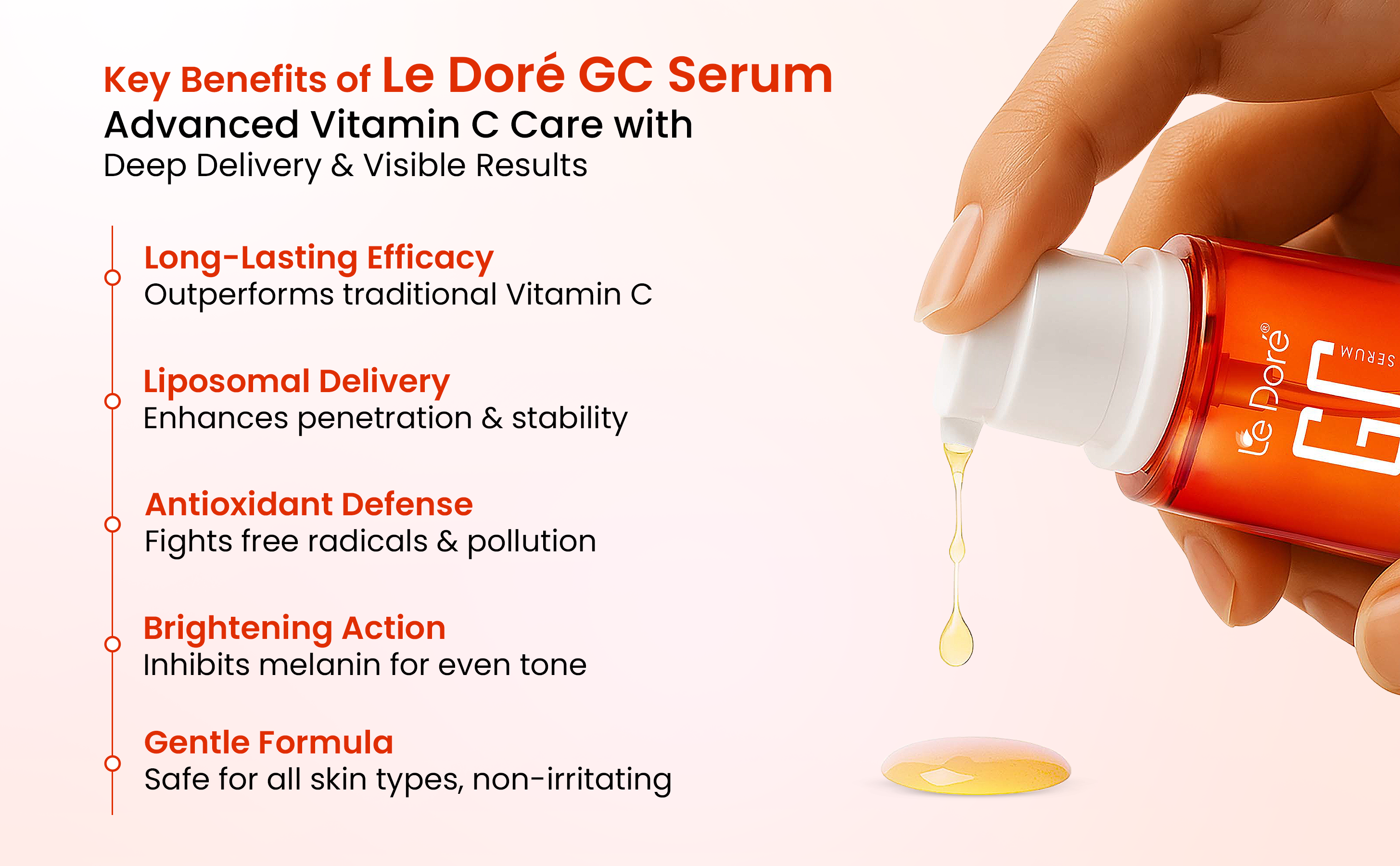 Key Benefits of Le Doré GC Serum
Advanced Vitamin C Care with
Deep Delivery & Visible Results

Long-Lasting Efficacy
Outperforms traditional Vitamin C

Liposomal Delivery
Enhances penetration & stability

Antioxidant Defense
Fights free radicals & pollution

Brightening Action
Inhibits melanin for even tone

Gentle Formula
Safe for all skin types, non-irritating

Le Doré®
GC
SERUM